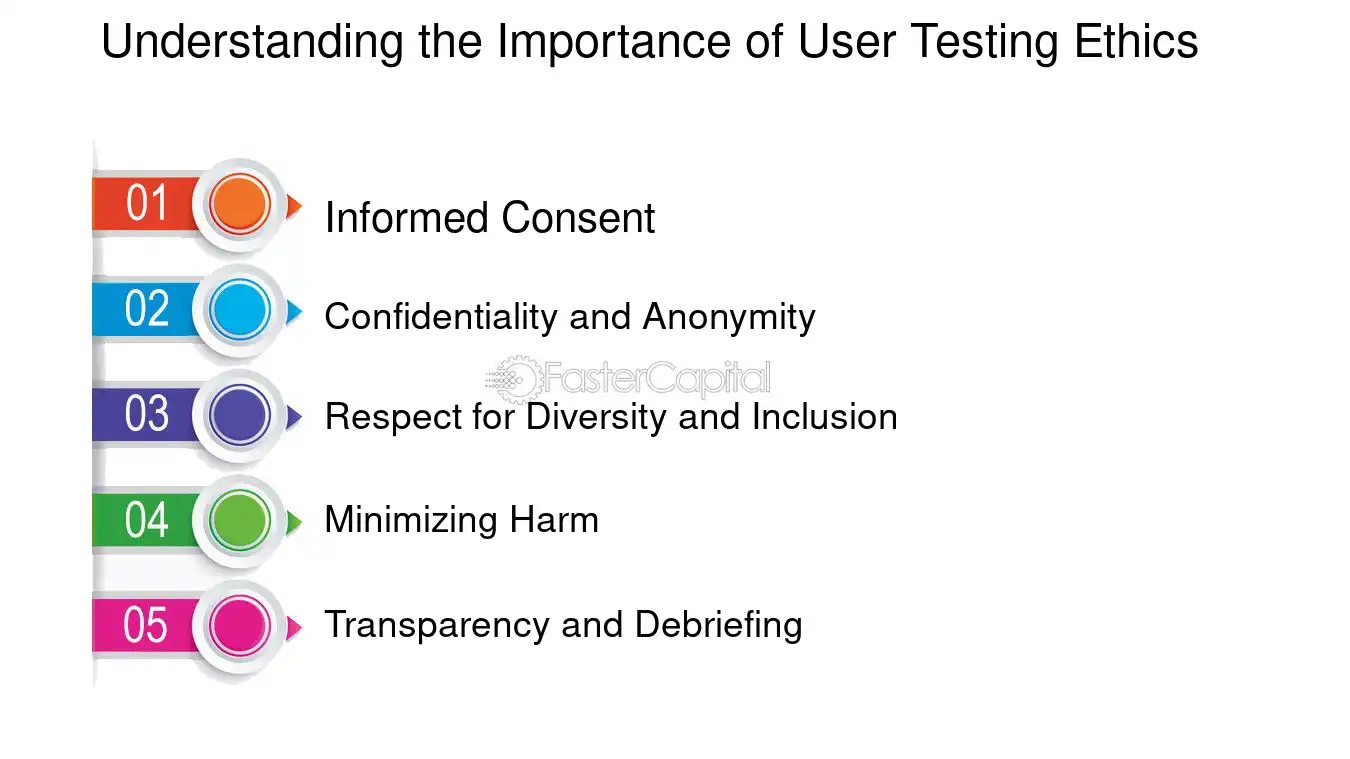 Understanding the Importance of User Testing Ethics

01 Informed Consent

02 Confidentiality and Anonymity

FasterCapital

03 Respect for Diversity and Inclusion

04 Minimizing Harm

05 Transparency and Debriefing